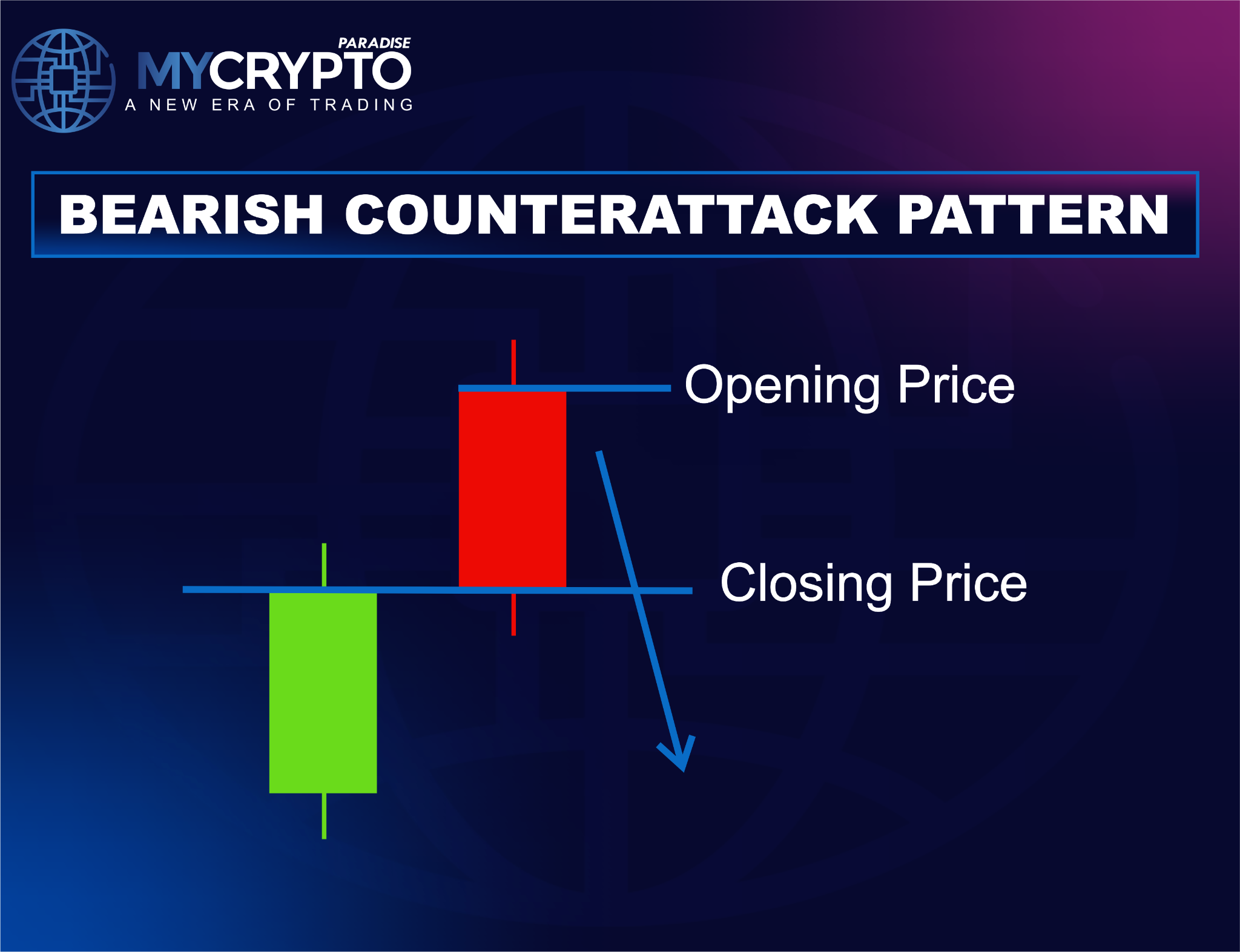 PARADISE
MYCRYPTO
A NEW ERA OF TRADING

BEARISH COUNTERATTACK PATTERN

Opening Price

Closing Price